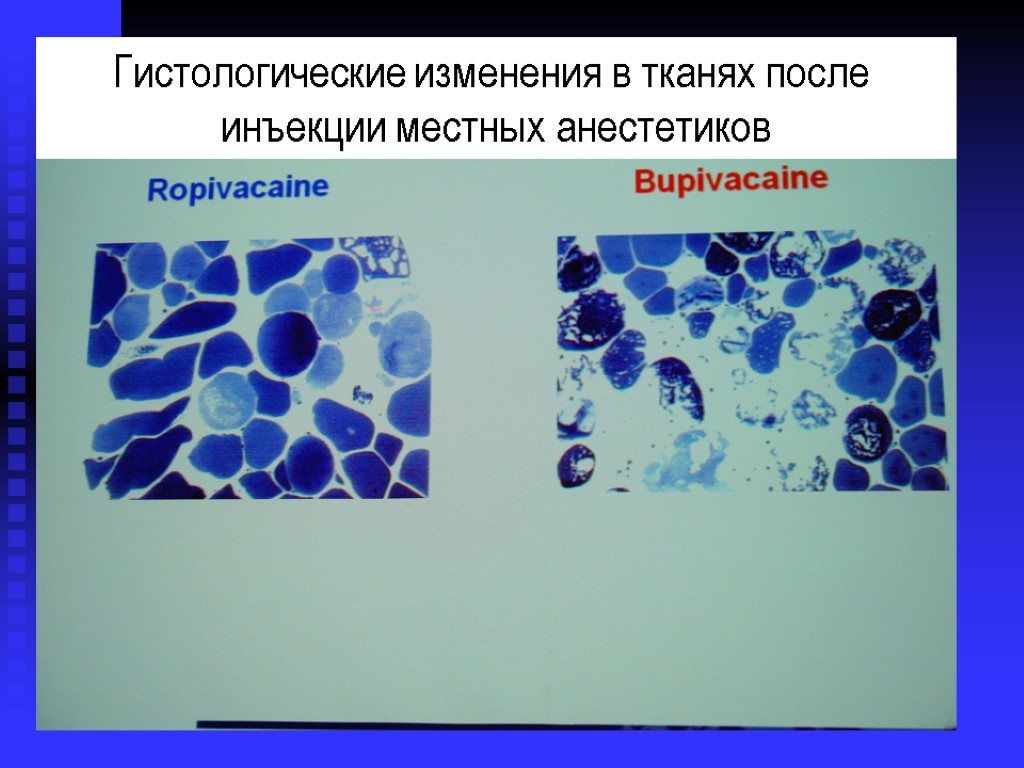 Гистологические изменения в тканях после инъекции местных анестетиков

Ropivacaine

Bupivacaine